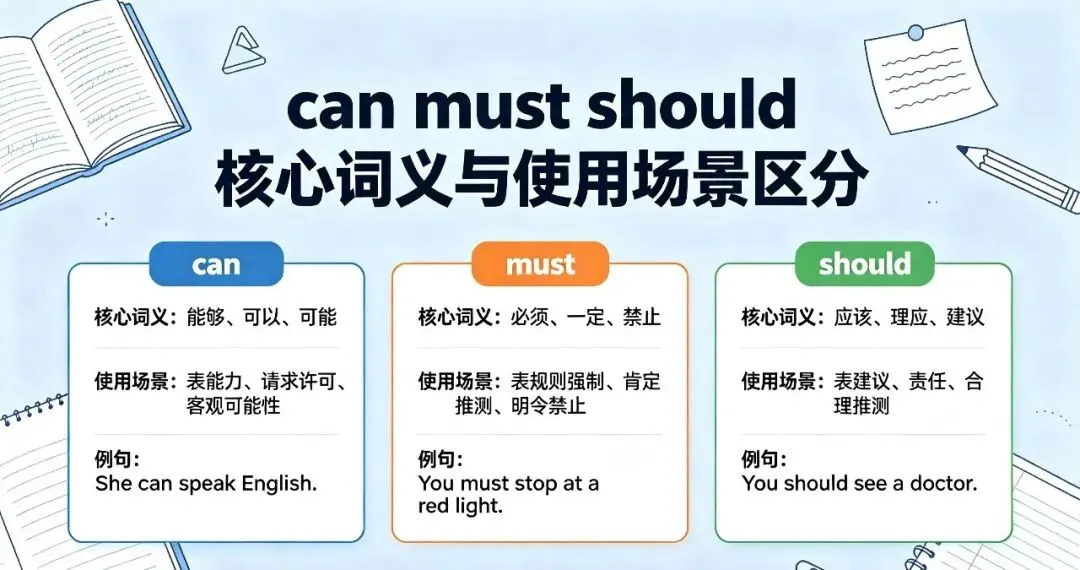 can must should
核心词义与使用场景区分

can

核心词义：能够、可以、可能

使用场景：表能力、请求许可、客观可能性

例句：
She can speak English.

must

核心词义：必须、一定、禁止

使用场景：表规则强制、肯定推测、明令禁止

例句：
You must stop at a red light.

should

核心词义：应该、理应、建议

使用场景：表建议、责任、合理推测

例句：
You should see a doctor.